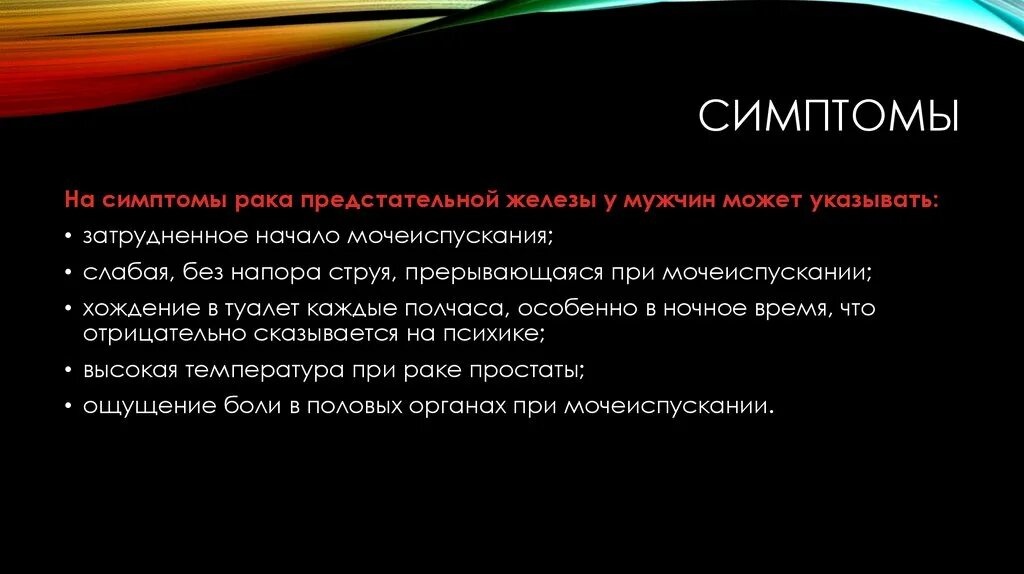 СИМПТОМЫ

На симптомы рака предстательной железы у мужчин может указывать:

• затрудненное начало мочеиспускания;
• слабая, без напора струя, прерывающаяся при мочеиспускании;
• хождение в туалет каждые полчаса, особенно в ночное время, что отрицательно сказывается на психике;
• высокая температура при раке простаты;
• ощущение боли в половых органах при мочеиспускании.